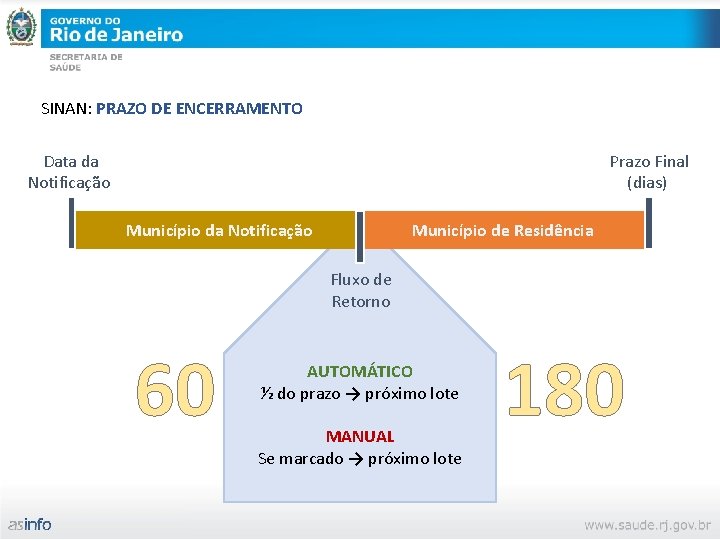 GOVERNO DO
Rio de Janeiro
SECRETARIA DE SAÚDE

SINAN: PRAZO DE ENCERRAMENTO

Data da Notificação

Prazo Final (dias)

Município da Notificação

Município de Residência

Fluxo de Retorno

60

AUTOMÁTICO
½ do prazo → próximo lote

MANUAL
Se marcado → próximo lote

180

asinfo

www.saude.rj.gov.br